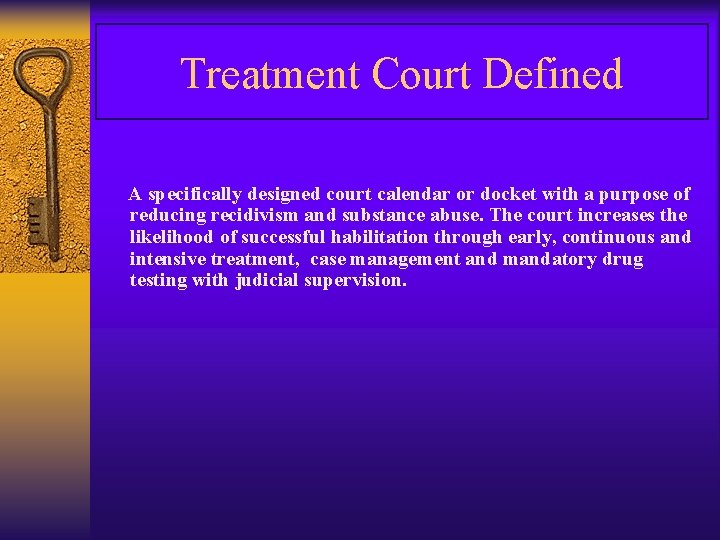 Treatment Court Defined

A specifically designed court calendar or docket with a purpose of reducing recidivism and substance abuse. The court increases the likelihood of successful habilitation through early, continuous and intensive treatment, case management and mandatory drug testing with judicial supervision.